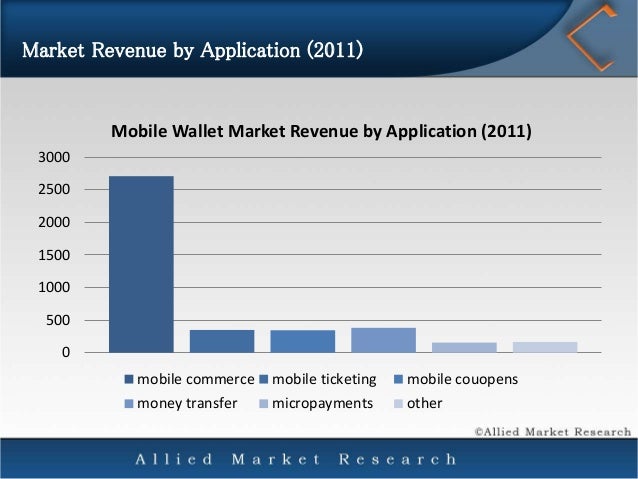 Market Revenue by Application (2011)

Mobile Wallet Market Revenue by Application (2011)

3000
2500
2000
1500
1000
500
0

mobile commerce
mobile ticketing
mobile couopens
money transfer
micropayments
other

©Allied Market Research

Allied Market Research